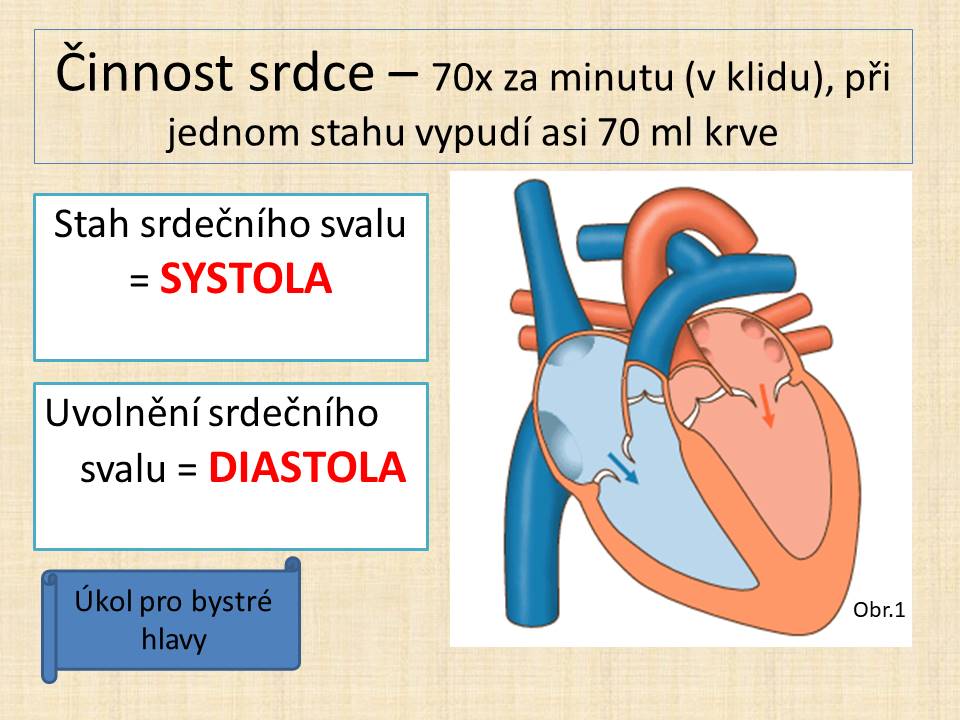 Činnost srdce – 70x za minutu (v klidu), při jednom stahu vypudí asi 70 ml krve

Stah srdečního svalu = SYSTOLA

Uvolnění srdečního svalu = DIASTOLA

Úkol pro bystré hlavy

Obr.1